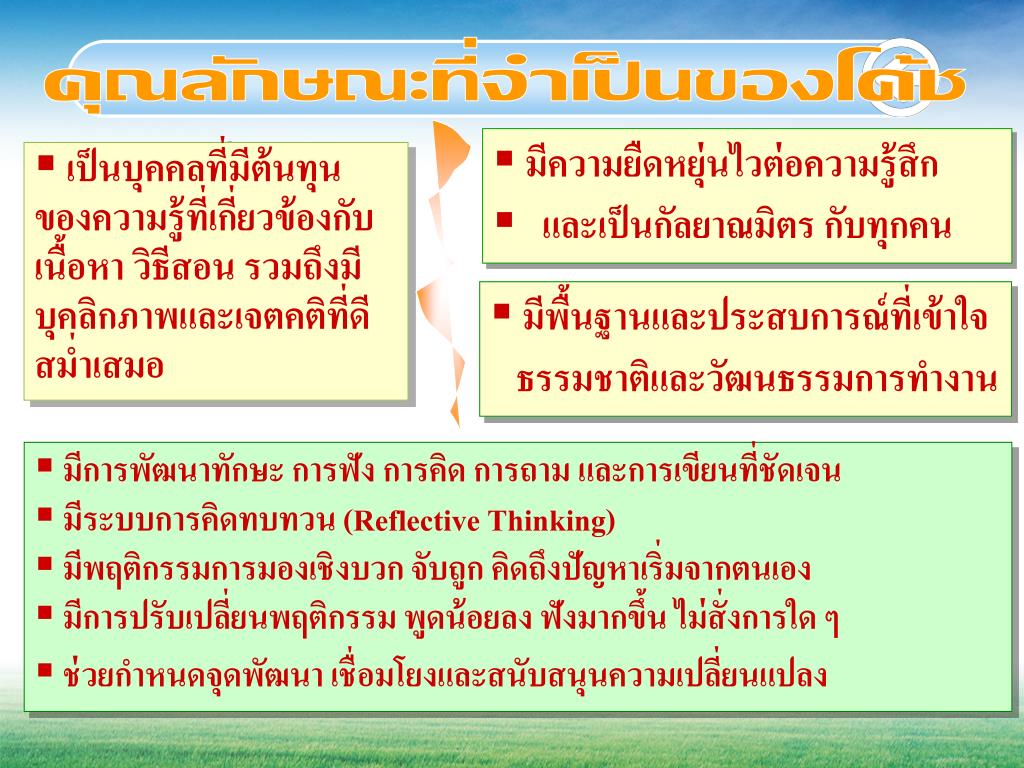 คุณลักษณะที่จำเป็นของโค้ช

▪ เป็นบุคคลที่มีต้นทุนของความรู้ที่เกี่ยวข้องกับเนื้อหา วิธีสอน รวมถึงมีบุคลิกภาพและเจตคติที่ดีสม่ำเสมอ

▪ มีความยืดหยุ่นไวต่อความรู้สึก
▪ และเป็นกัลยาณมิตร กับทุกคน

▪ มีพื้นฐานและประสบการณ์ที่เข้าใจธรรมชาติและวัฒนธรรมการทำงาน

▪ มีการพัฒนาทักษะ การฟัง การคิด การถาม และการเขียนที่ชัดเจน
▪ มีระบบการคิดทบทวน (Reflective Thinking)
▪ มีพฤติกรรมการมองเชิงบวก จับถูก คิดถึงปัญหาเริ่มจากตนเอง
▪ มีการปรับเปลี่ยนพฤติกรรม พูดน้อยลง ฟังมากขึ้น ไม่สั่งการใด ๆ
▪ ช่วยกำหนดจุดพัฒนา เชื่อมโยงและสนับสนุนความเปลี่ยนแปลง